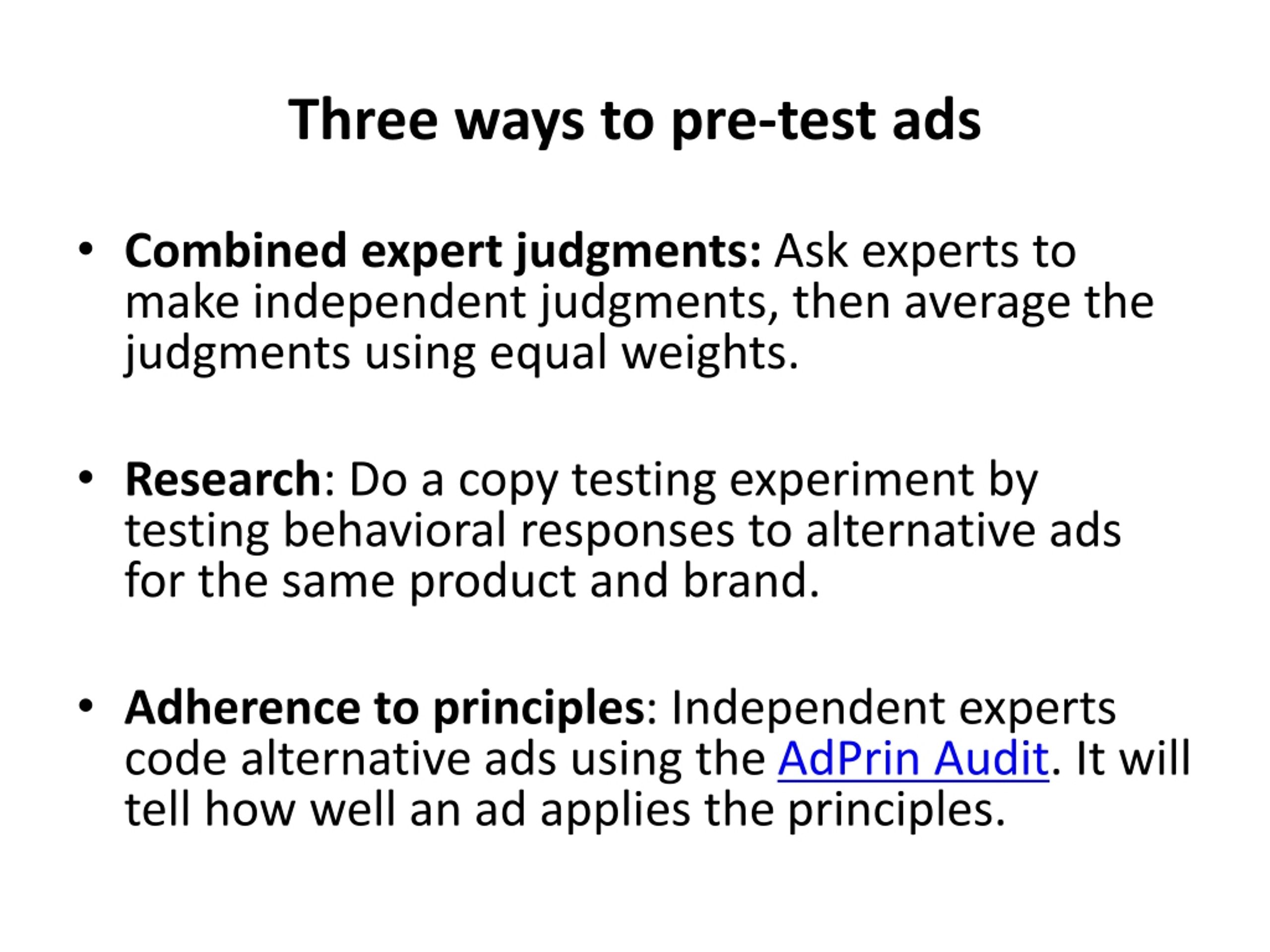 Three ways to pre-test ads

• Combined expert judgments: Ask experts to make independent judgments, then average the judgments using equal weights.

• Research: Do a copy testing experiment by testing behavioral responses to alternative ads for the same product and brand.

• Adherence to principles: Independent experts code alternative ads using the AdPrin Audit. It will tell how well an ad applies the principles.